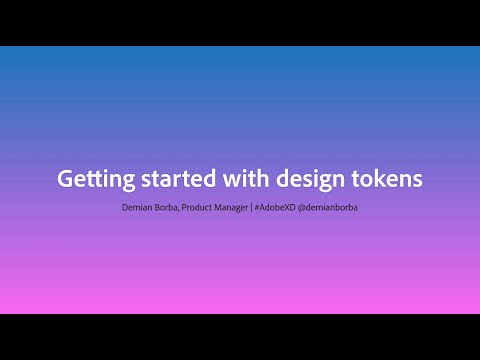 Getting started with design tokens

Demian Borba, Product Manager | #AdobeXD @demianborba